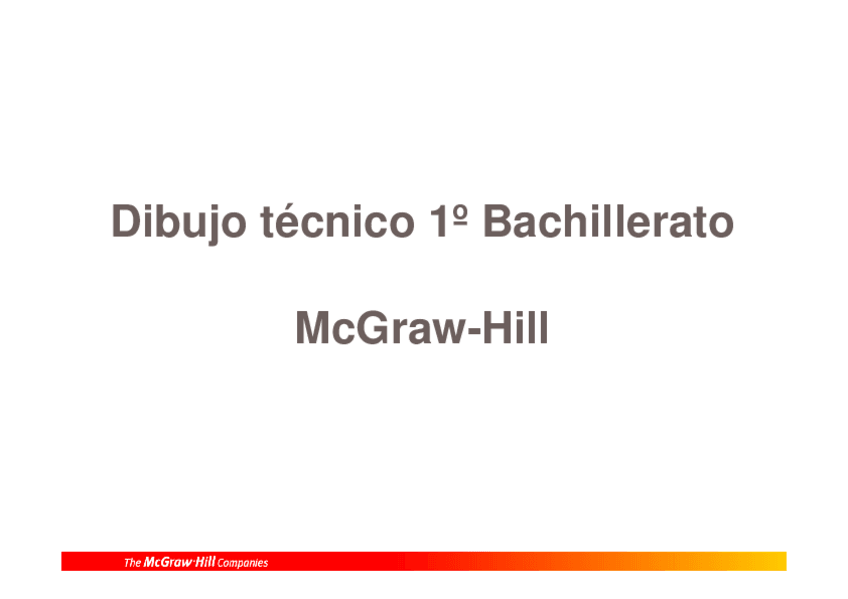 Dibujo técnico 1º Bachillerato

McGraw-Hill

The McGraw·Hill Companies